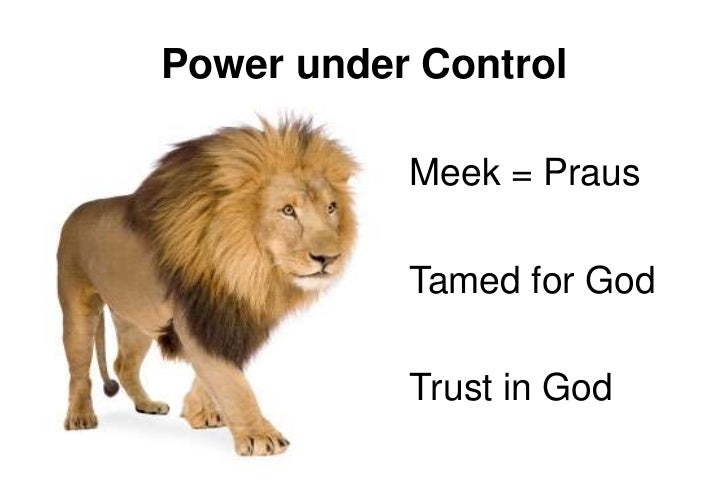 Power under Control

Meek = Praus

Tamed for God

Trust in God